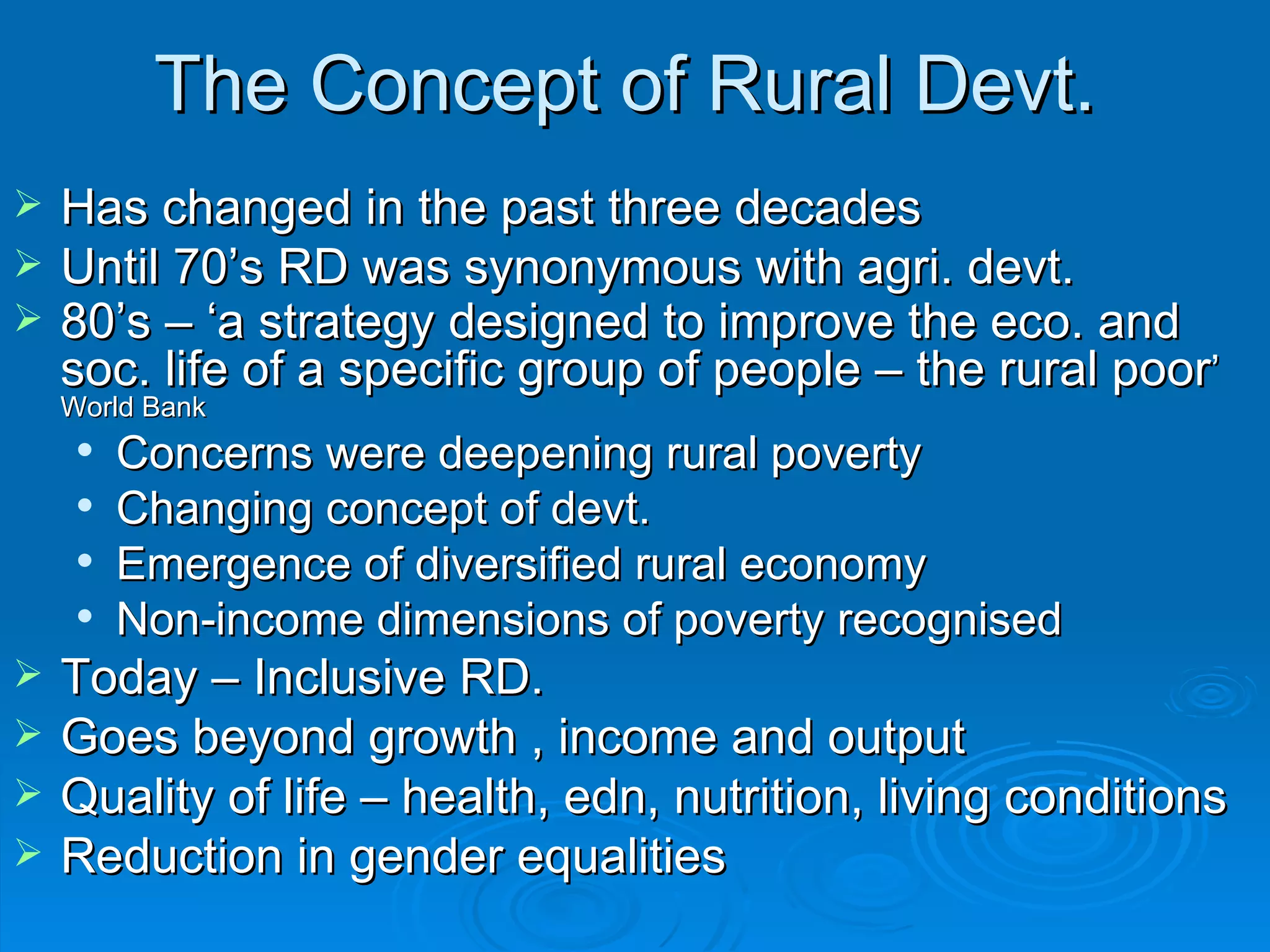 The Concept of Rural Devt.

➢ Has changed in the past three decades
➢ Until 70’s RD was synonymous with agri. devt.
➢ 80’s – ‘a strategy designed to improve the eco. and soc. life of a specific group of people – the rural poor’ World Bank
• Concerns were deepening rural poverty
• Changing concept of devt.
• Emergence of diversified rural economy
• Non-income dimensions of poverty recognised
➢ Today – Inclusive RD.
➢ Goes beyond growth , income and output
➢ Quality of life – health, edn, nutrition, living conditions
➢ Reduction in gender equalities